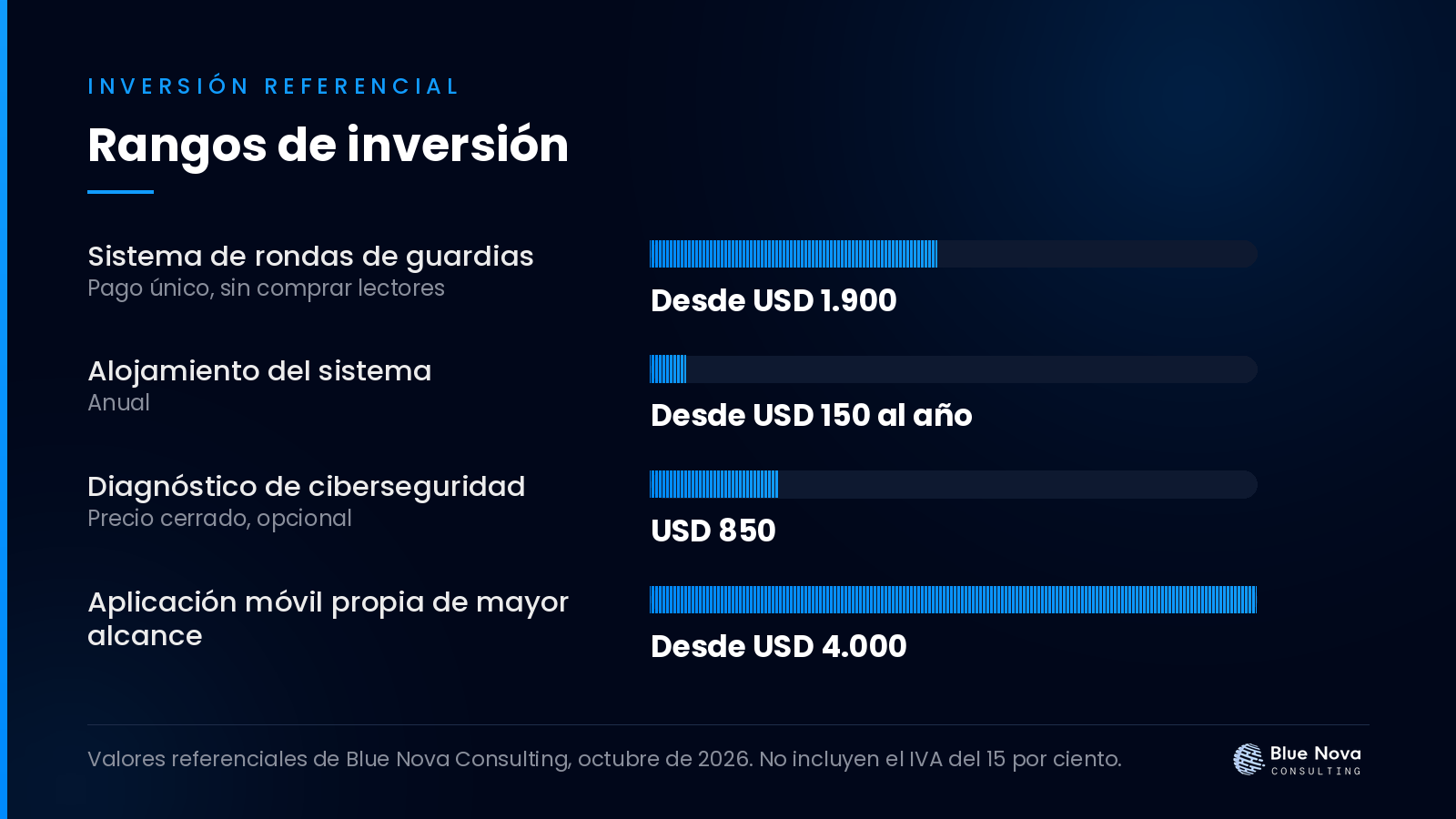 INVERSIÓN REFERENCIAL

Rangos de inversión

Sistema de rondas de guardias
Pago único, sin comprar lectores

Desde USD 1.900

Alojamiento del sistema
Anual

Desde USD 150 al año

Diagnóstico de ciberseguridad
Precio cerrado, opcional

USD 850

Aplicación móvil propia de mayor alcance

Desde USD 4.000

Valores referenciales de Blue Nova Consulting, octubre de 2026. No incluyen el IVA del 15 por ciento.

Blue Nova
CONSULTING